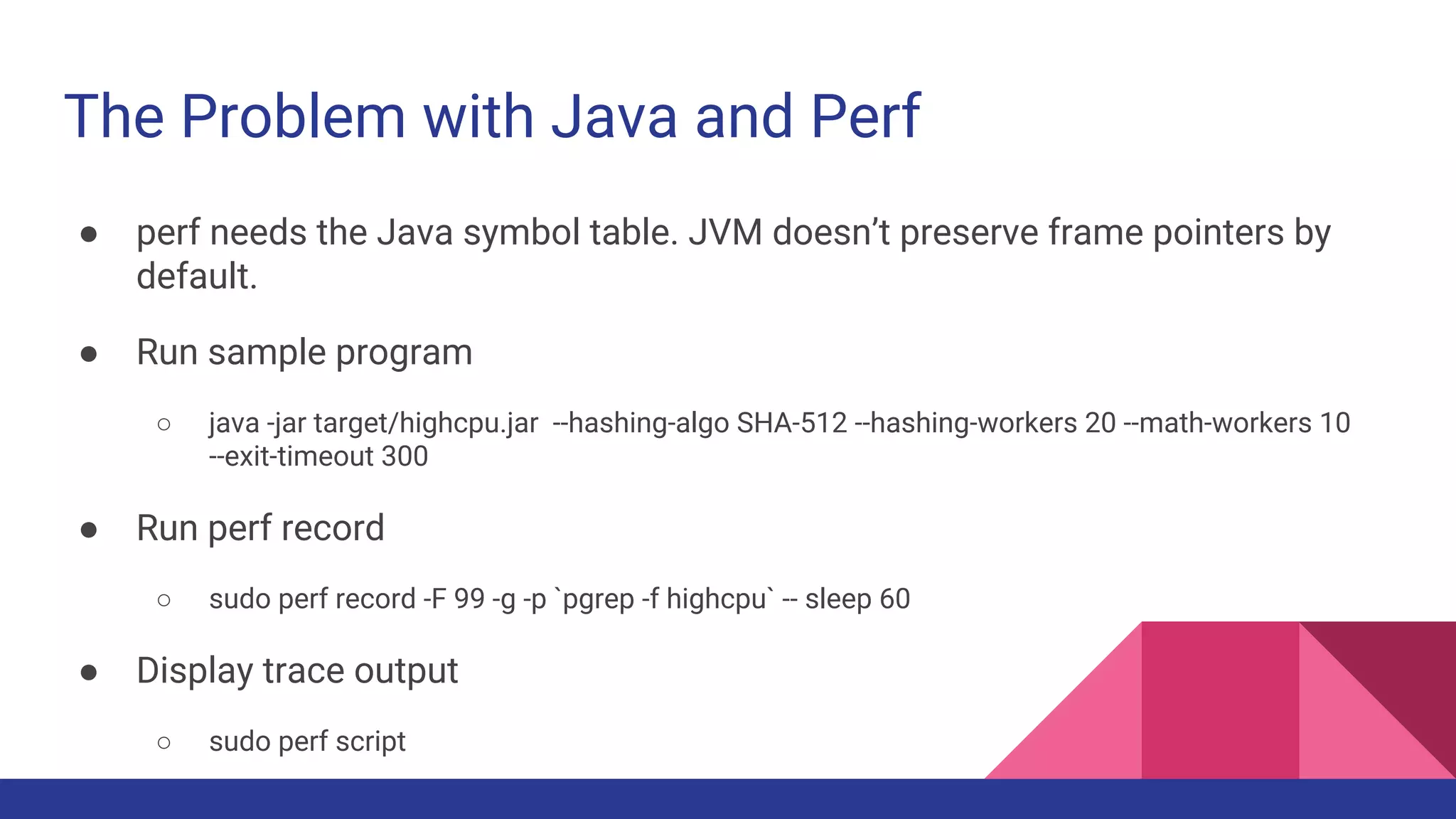 The Problem with Java and Perf

● perf needs the Java symbol table. JVM doesn't preserve frame pointers by default.

● Run sample program

○ java -jar target/highcpu.jar --hashing-algo SHA-512 --hashing-workers 20 --math-workers 10 --exit-timeout 300

● Run perf record

○ sudo perf record -F 99 -g -p `pgrep -f highcpu` -- sleep 60

● Display trace output

○ sudo perf script